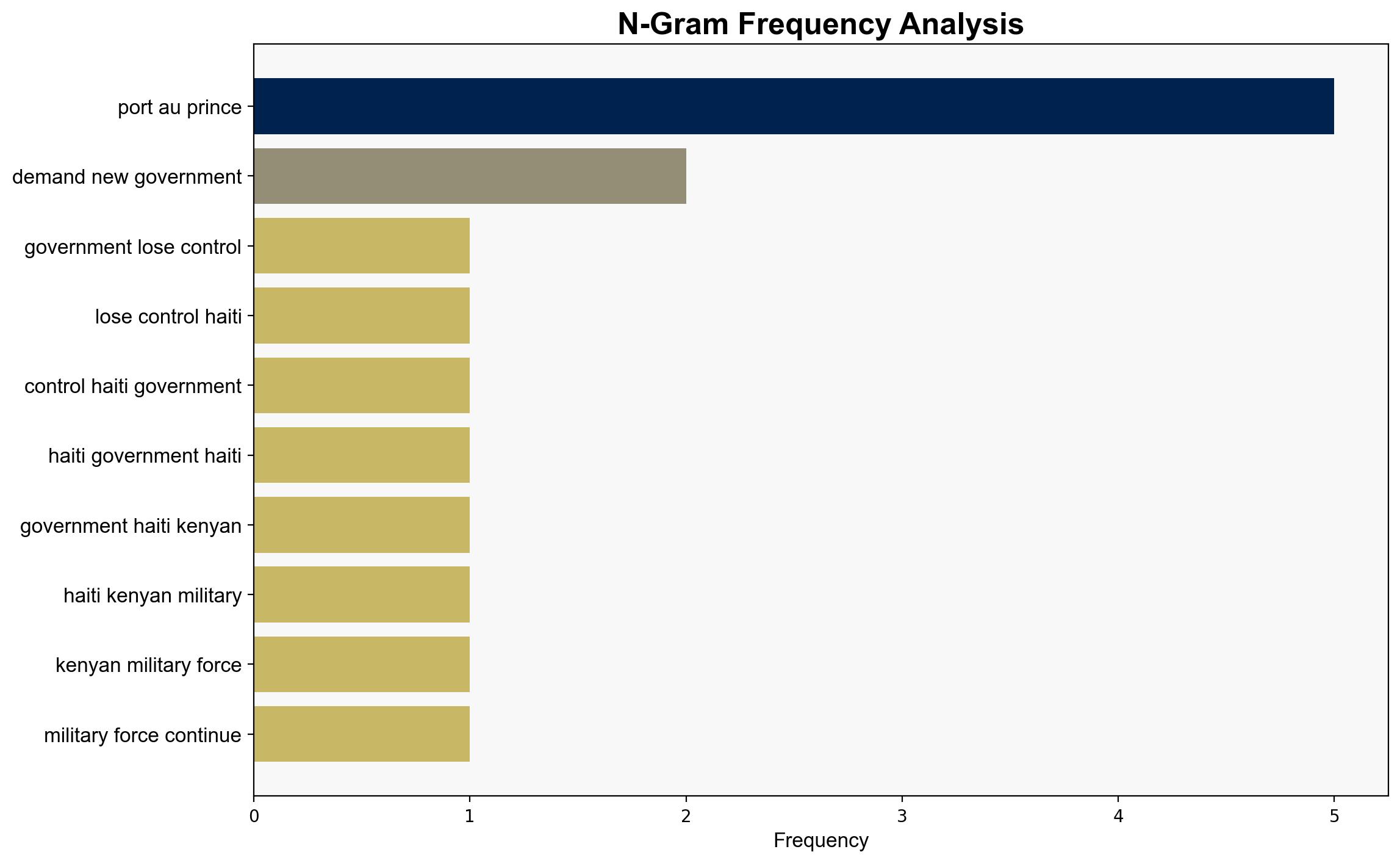 N-Gram Frequency Analysis

port au prince
demand new government
government lose control
lose control haiti
control haiti government
haiti government haiti
government haiti kenyan
haiti kenyan military
kenyan military force
military force continue

0
1
2
3
4
5
Frequency